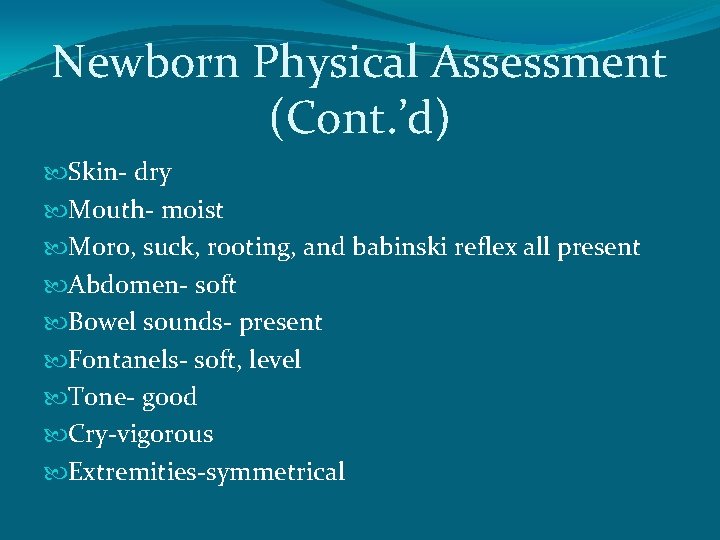 Newborn Physical Assessment (Cont.'d)

Skin- dry
Mouth- moist
Moro, suck, rooting, and babinski reflex all present
Abdomen- soft
Bowel sounds- present
Fontanels- soft, level
Tone- good
Cry-vigorous
Extremities-symmetrical